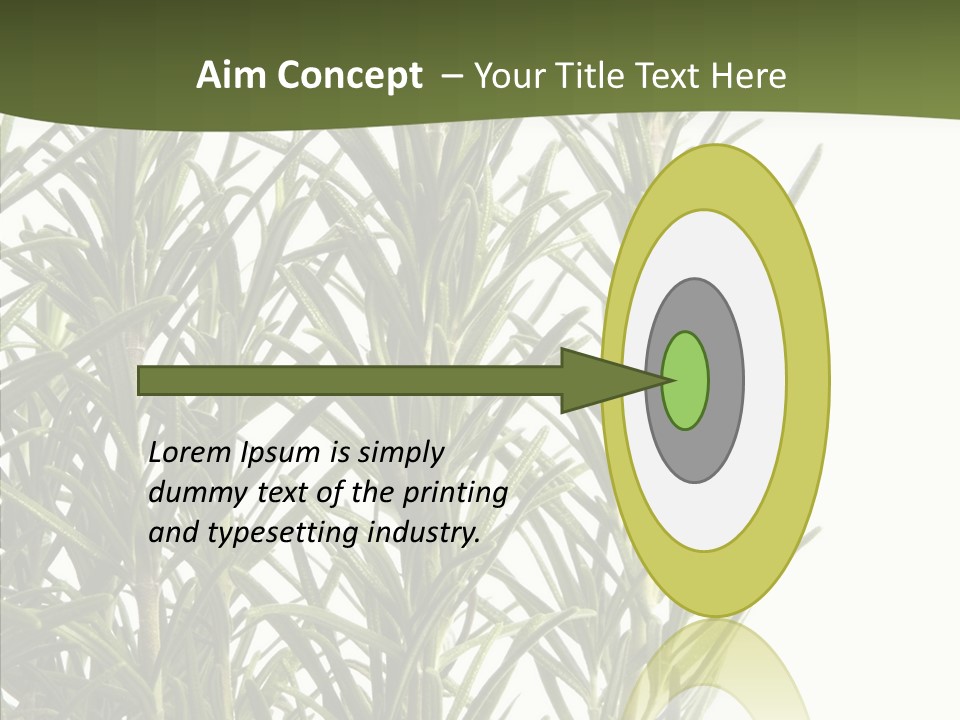 Aim Concept – Your Title Text Here

Lorem Ipsum is simply dummy text of the printing and typesetting industry.